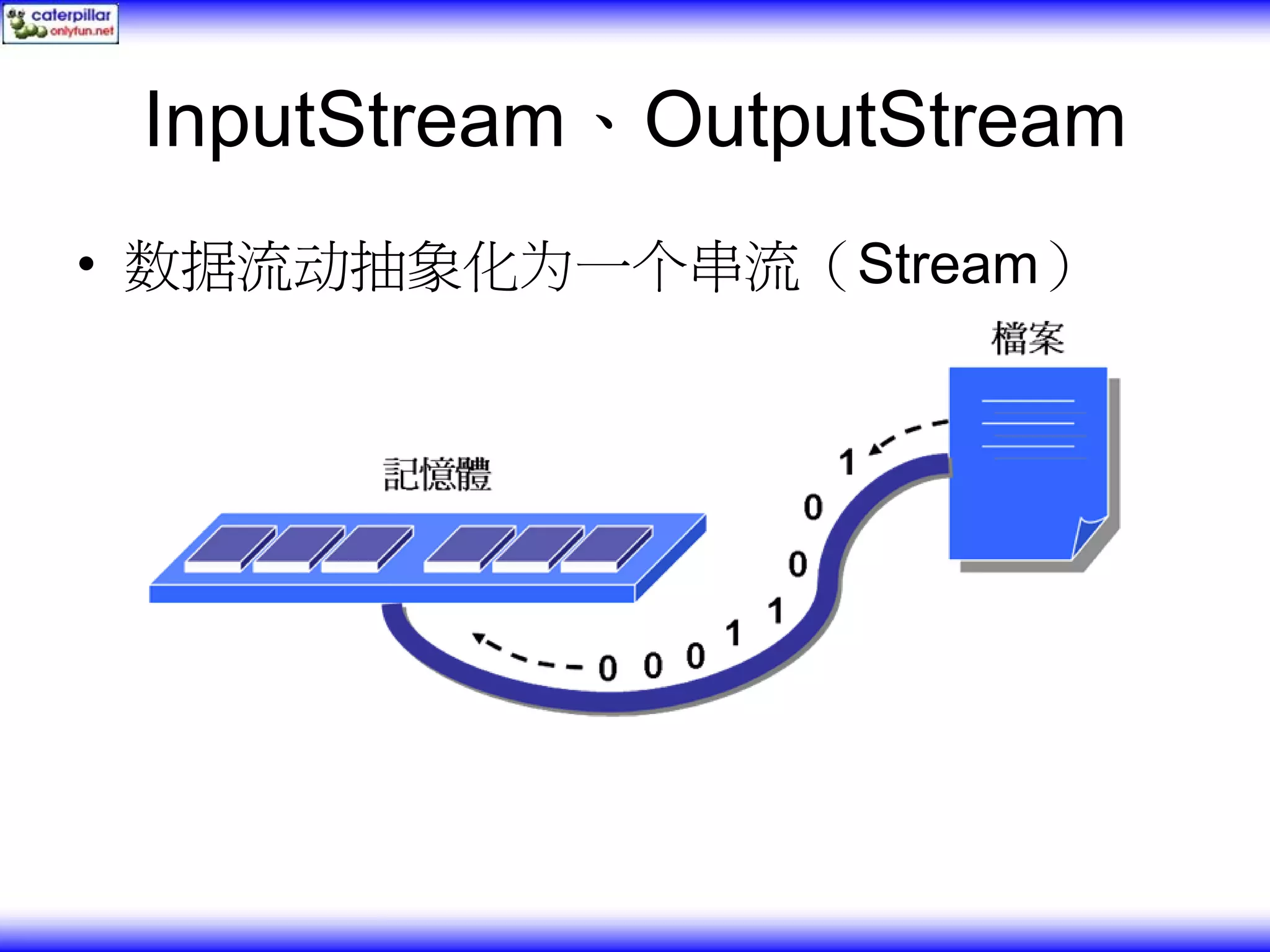 caterpillar
onlyfun.net

InputStream、OutputStream

• 数据流动抽象化为一个串流（Stream）

檔案

記憶體

1 0 0 1 1 0 0 0